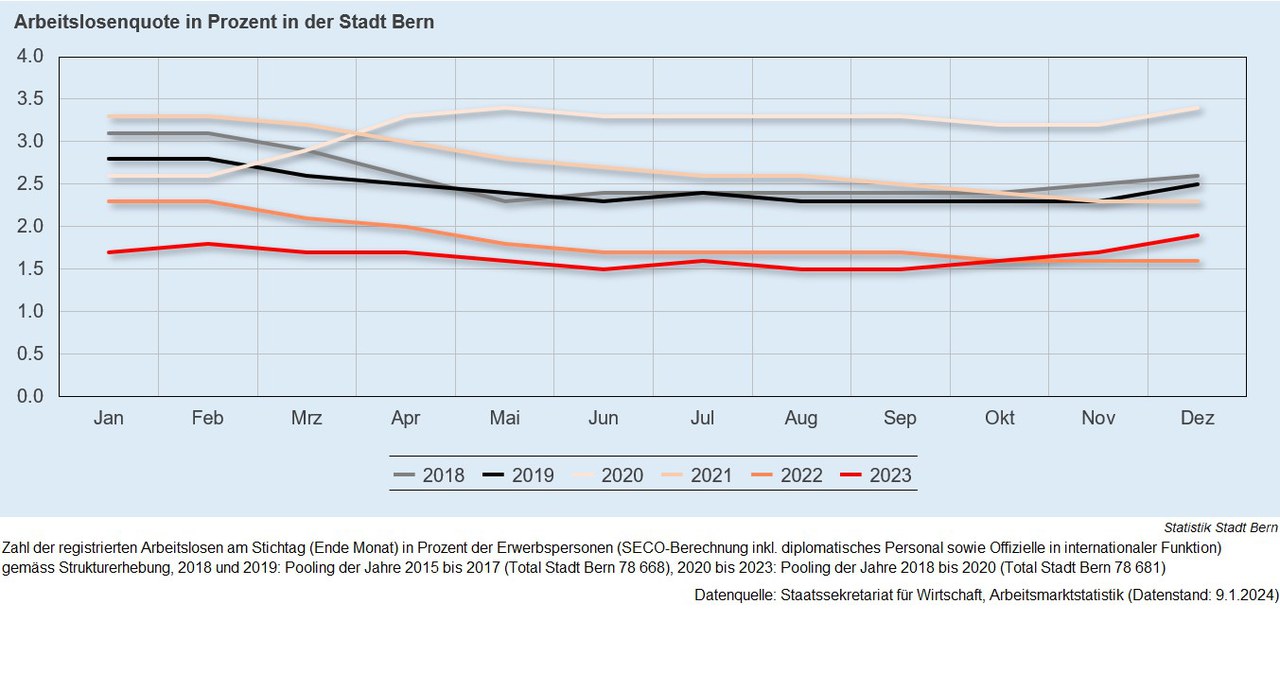 Arbeitslosenquote in Prozent in der Stadt Bern

4.0
3.5
3.0
2.5
2.0
1.5
1.0
0.5
0.0

Jan Feb Mrz Apr Mai Jun Jul Aug Sep Okt Nov Dez

2018 2019 2020 2021 2022 2023

Statistik Stadt Bern

Zahl der registrierten Arbeitslosen am Stichtag (Ende Monat) in Prozent der Erwerbspersonen (SECO-Berechnung inkl. diplomatisches Personal sowie Offizielle in internationaler Funktion) gemäss Strukturerhebung, 2018 und 2019: Pooling der Jahre 2015 bis 2017 (Total Stadt Bern 78 668), 2020 bis 2023: Pooling der Jahre 2018 bis 2020 (Total Stadt Bern 78 681)

Datenquelle: Staatssekretariat für Wirtschaft, Arbeitsmarktstatistik (Datenstand: 9.1.2024)